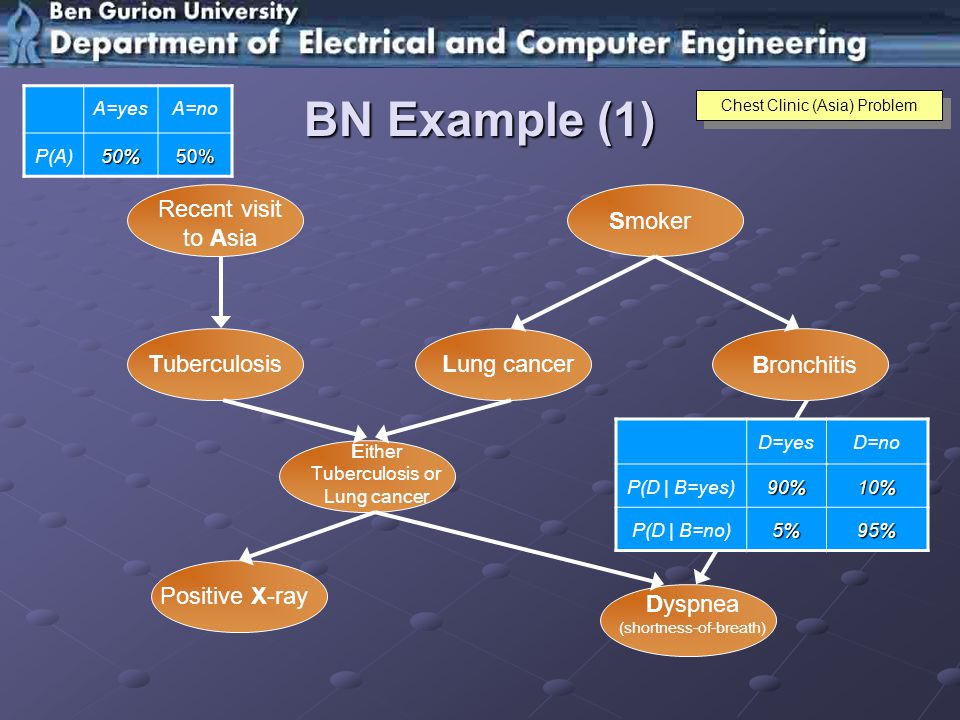 Ben Gurion University
Department of Electrical and Computer Engineering

|  | A=yes | A=no |
|---|---|---|
| P(A) | 50% | 50% |

BN Example (1)

Chest Clinic (Asia) Problem

Recent visit to Asia

Smoker

Tuberculosis

Lung cancer

Bronchitis

Either Tuberculosis or Lung cancer

|  | D=yes | D=no |
|---|---|---|
| P(D \| B=yes) | 90% | 10% |
| P(D \| B=no) | 5% | 95% |

Positive X-ray

Dyspnea
(shortness-of-breath)